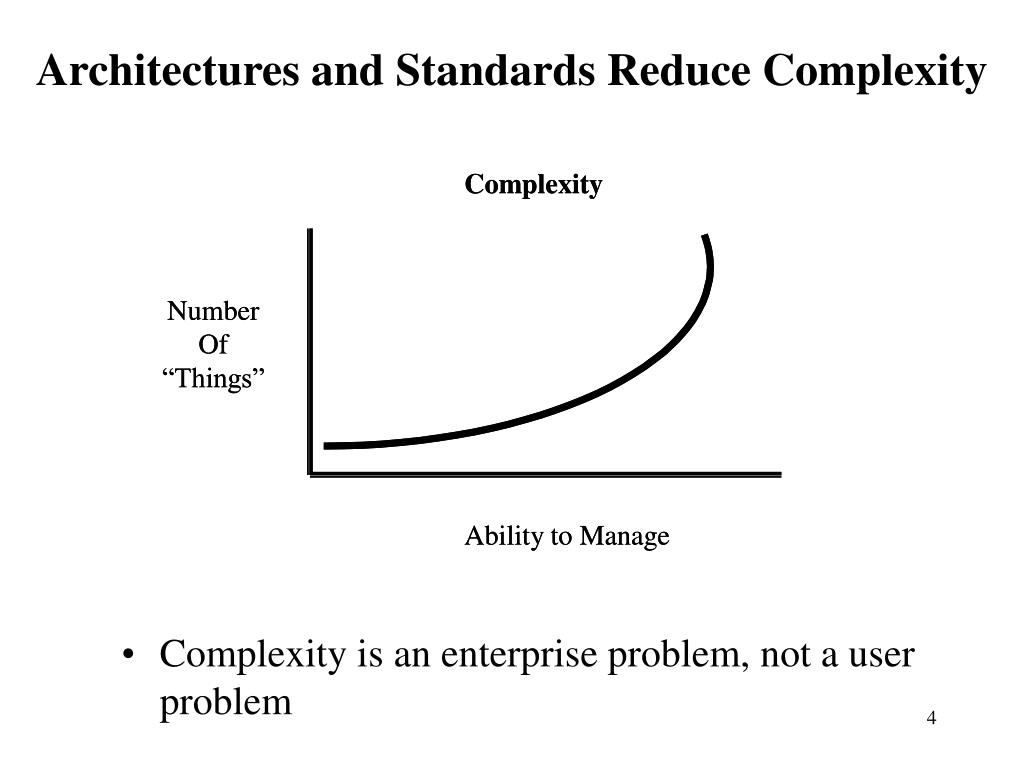 Architectures and Standards Reduce Complexity

Complexity

Number
Of
“Things”

Ability to Manage

• Complexity is an enterprise problem, not a user problem

4